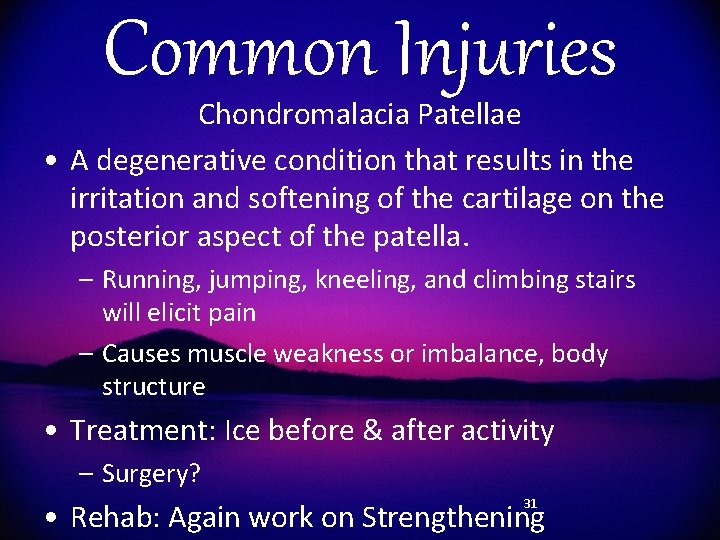 Common Injuries

Chondromalacia Patellae

• A degenerative condition that results in the irritation and softening of the cartilage on the posterior aspect of the patella.

– Running, jumping, kneeling, and climbing stairs will elicit pain

– Causes muscle weakness or imbalance, body structure

• Treatment: Ice before & after activity

– Surgery?

• Rehab: Again work on Strengthening

31